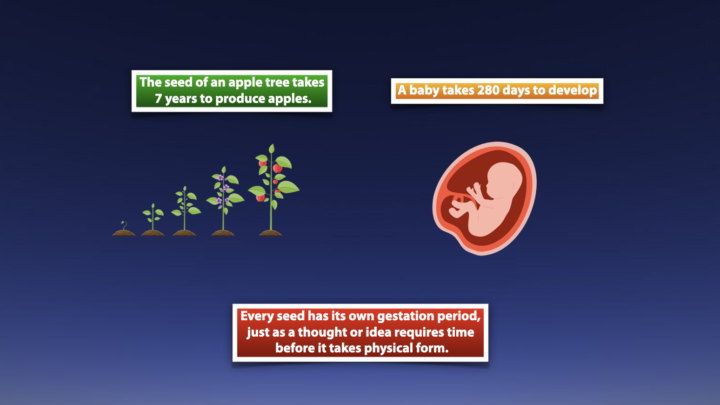 The seed of an apple tree takes 7 years to produce apples.

A baby takes 280 days to develop

Every seed has its own gestation period, just as a thought or idea requires time before it takes physical form.